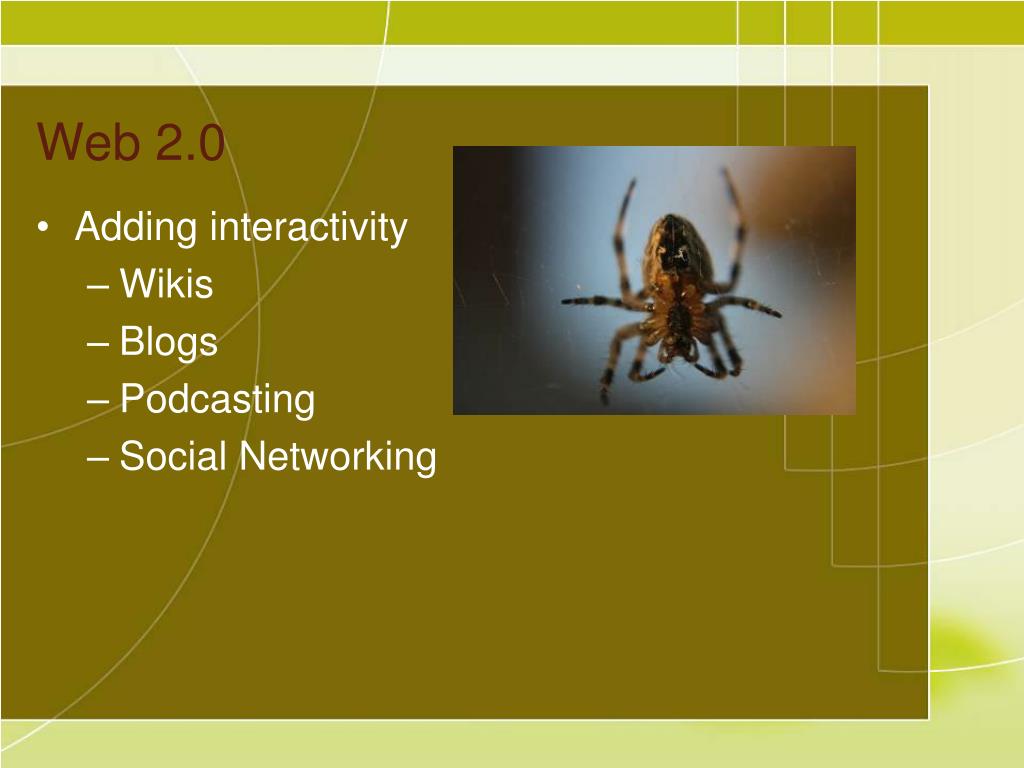 Web 2.0

• Adding interactivity
– Wikis
– Blogs
– Podcasting
– Social Networking